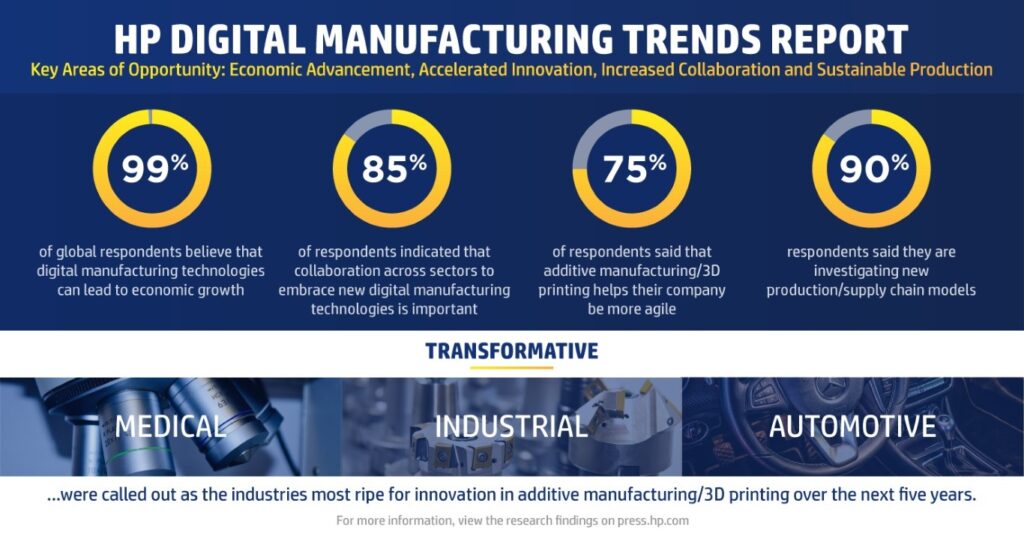 HP DIGITAL MANUFACTURING TRENDS REPORT

Key Areas of Opportunity: Economic Advancement, Accelerated Innovation, Increased Collaboration and Sustainable Production

99%

of global respondents believe that digital manufacturing technologies can lead to economic growth

85%

of respondents indicated that collaboration across sectors to embrace new digital manufacturing technologies is important

75%

of respondents said that additive manufacturing/3D printing helps their company be more agile

90%

respondents said they are investigating new production/supply chain models

TRANSFORMATIVE

MEDICAL

INDUSTRIAL

AUTOMOTIVE

...were called out as the industries most ripe for innovation in additive manufacturing/3D printing over the next five years.

For more information, view the research findings on press.hp.com